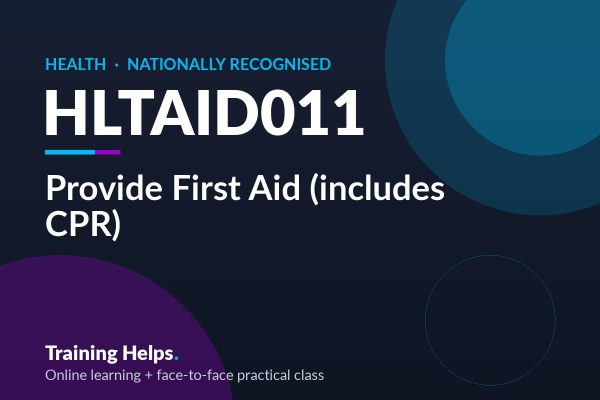 HEALTH · NATIONALLY RECOGNISED

HLTAID011

Provide First Aid (includes CPR)

Training Helps.

Online learning + face-to-face practical class